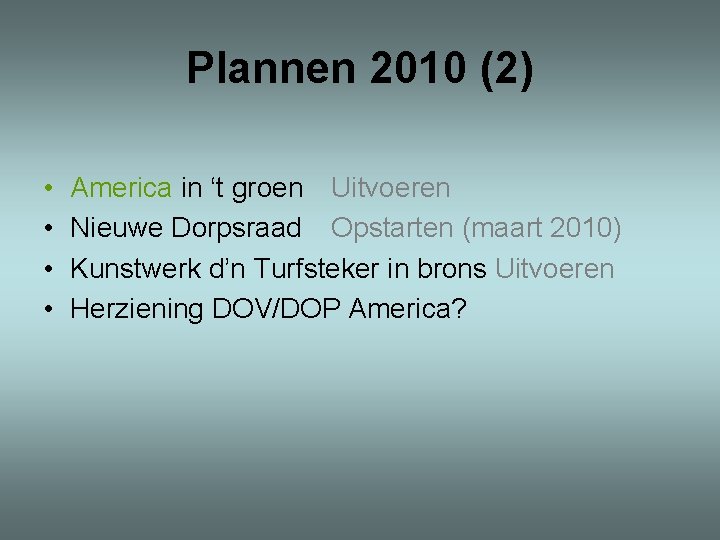 Plannen 2010 (2)

• America in ‘t groen Uitvoeren
• Nieuwe Dorpsraad Opstarten (maart 2010)
• Kunstwerk d’n Turfsteker in brons Uitvoeren
• Herziening DOV/DOP America?